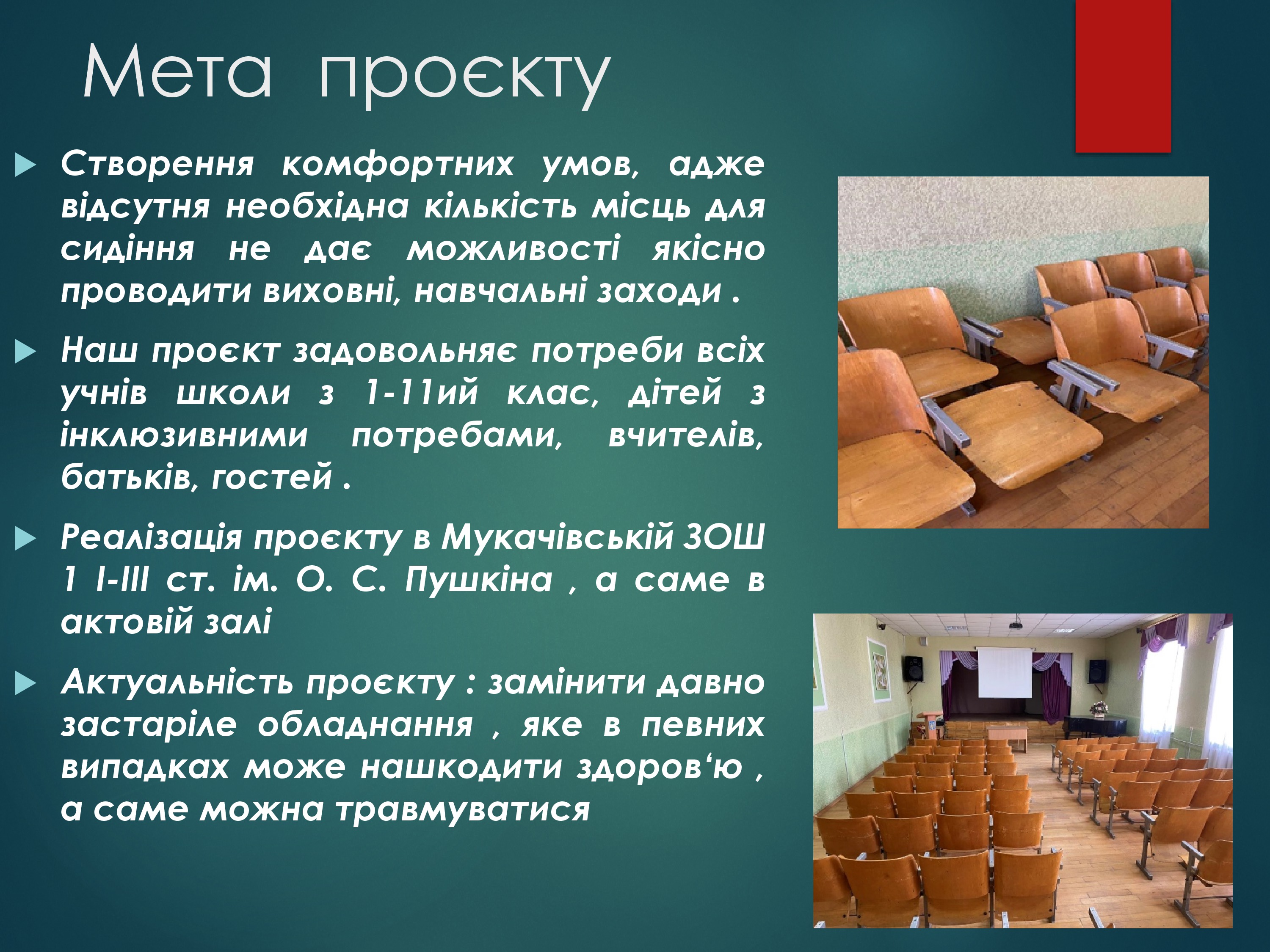 Мета проєкту

Створення комфортних умов, адже відсутня необхідна кількість місць для сидіння не дає можливості якісно проводити виховні, навчальні заходи .

Наш проєкт задовольняє потреби всіх учнів школи з 1-11ий клас, дітей з інклюзивними потребами, вчителів, батьків, гостей .

Реалізація проєкту в Мукачівській ЗОШ 1 I-III ст. ім. О. С. Пушкіна , а саме в актовій залі

Актуальність проєкту : замінити давно застаріле обладнання , яке в певних випадках може нашкодити здоров‘ю , а саме можна травмуватися